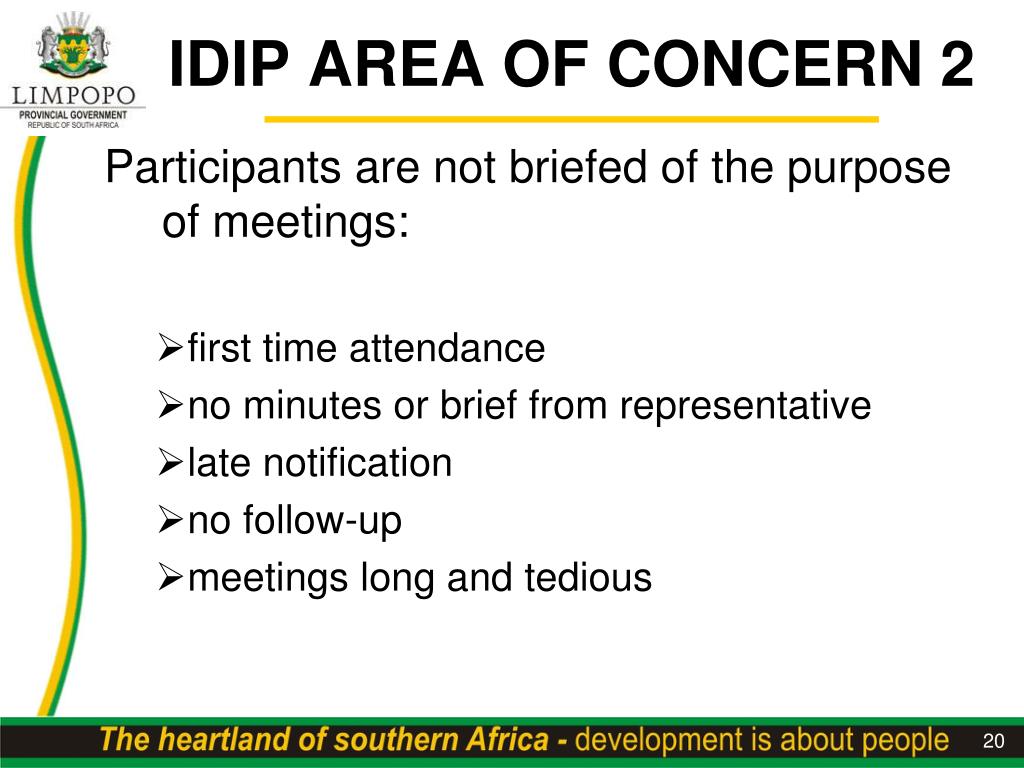 LIMPOPO
PROVINCIAL GOVERNMENT
REPUBLIC OF SOUTH AFRICA

IDIP AREA OF CONCERN 2

Participants are not briefed of the purpose of meetings:

➢first time attendance
➢no minutes or brief from representative
➢late notification
➢no follow-up
➢meetings long and tedious

The heartland of southern Africa - development is about people

20